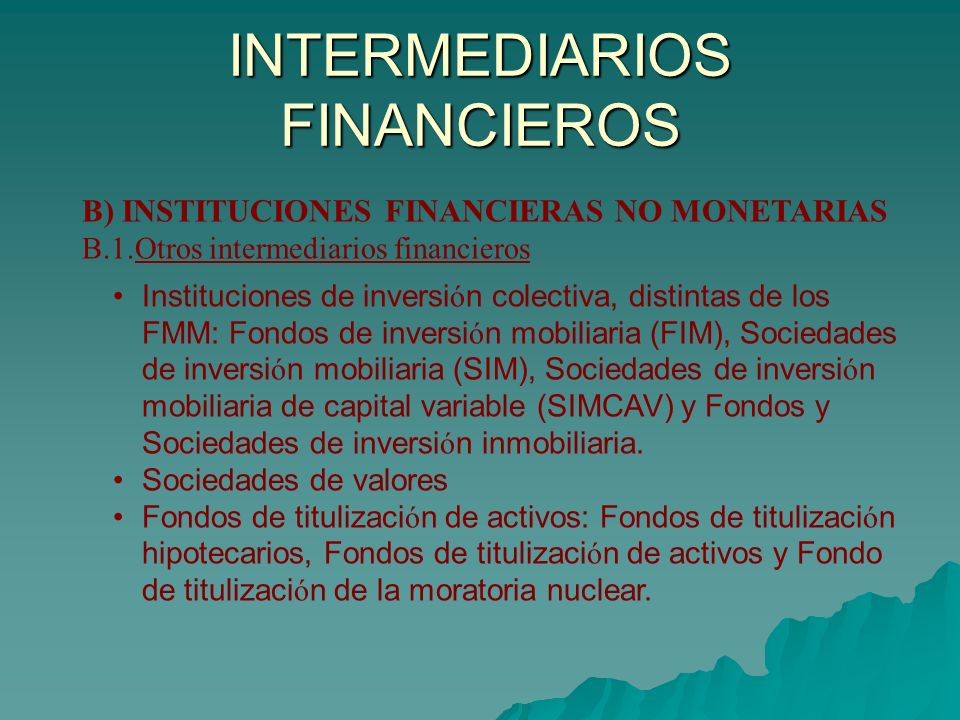 INTERMEDIARIOS FINANCIEROS

B) INSTITUCIONES FINANCIERAS NO MONETARIAS
B.1.Otros intermediarios financieros

• Instituciones de inversión colectiva, distintas de los FMM: Fondos de inversión mobiliaria (FIM), Sociedades de inversión mobiliaria (SIM), Sociedades de inversión mobiliaria de capital variable (SIMCAV) y Fondos y Sociedades de inversión inmobiliaria.
• Sociedades de valores
• Fondos de titulización de activos: Fondos de titulización hipotecarios, Fondos de titulización de activos y Fondo de titulización de la moratoria nuclear.